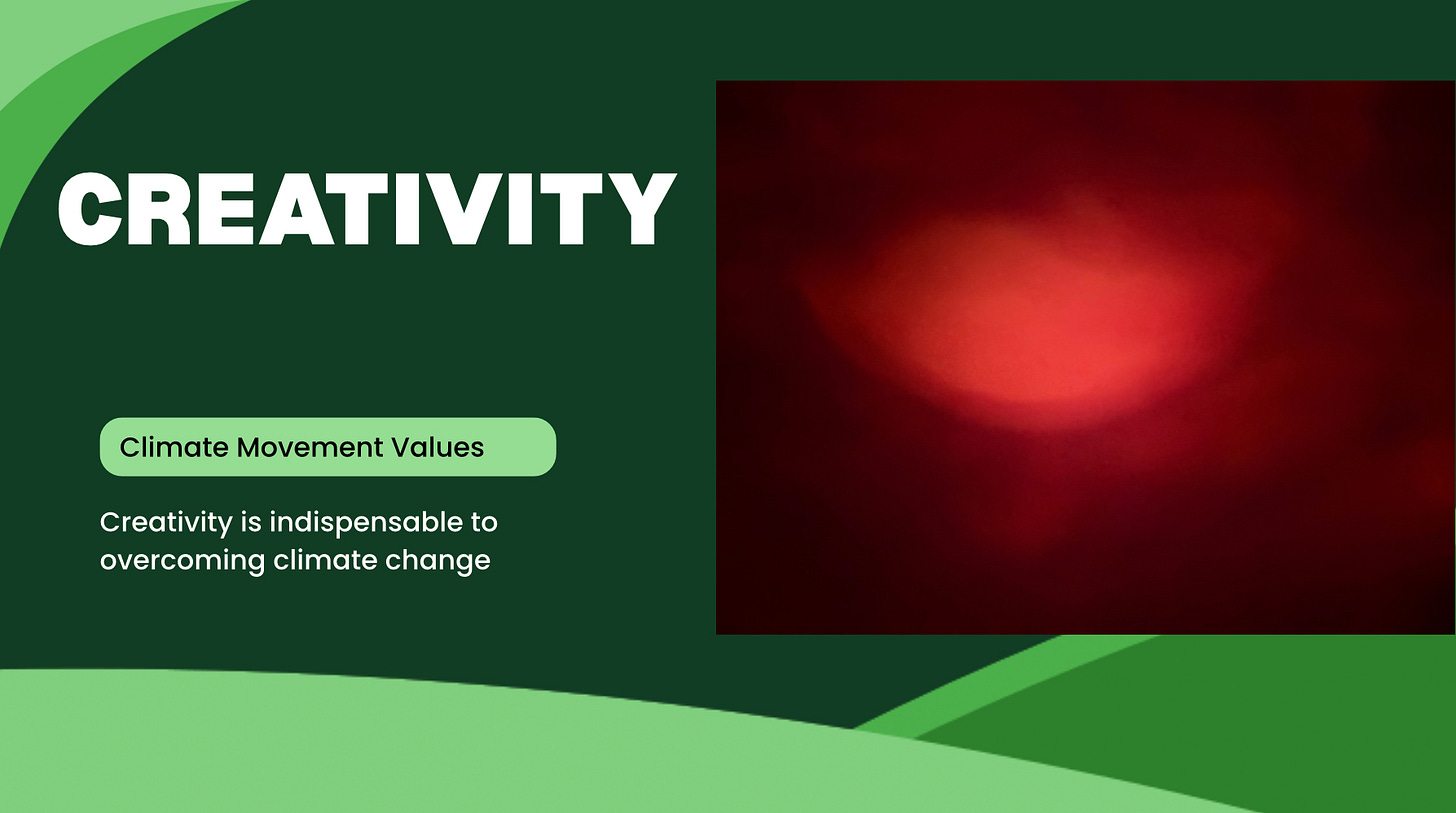 CREATIVITY

Climate Movement Values

Creativity is indispensable to overcoming climate change